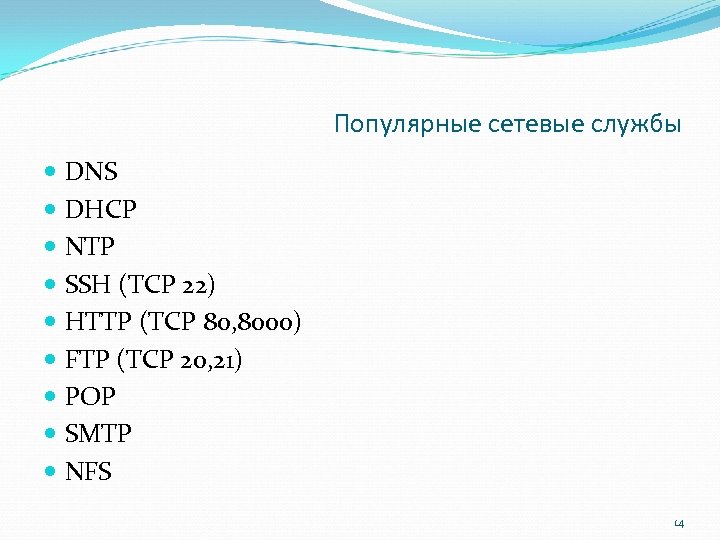 Популярные сетевые службы

- DNS
- DHCP
- NTP
- SSH (TCP 22)
- HTTP (TCP 80,8000)
- FTP (TCP 20,21)
- POP
- SMTP
- NFS

14